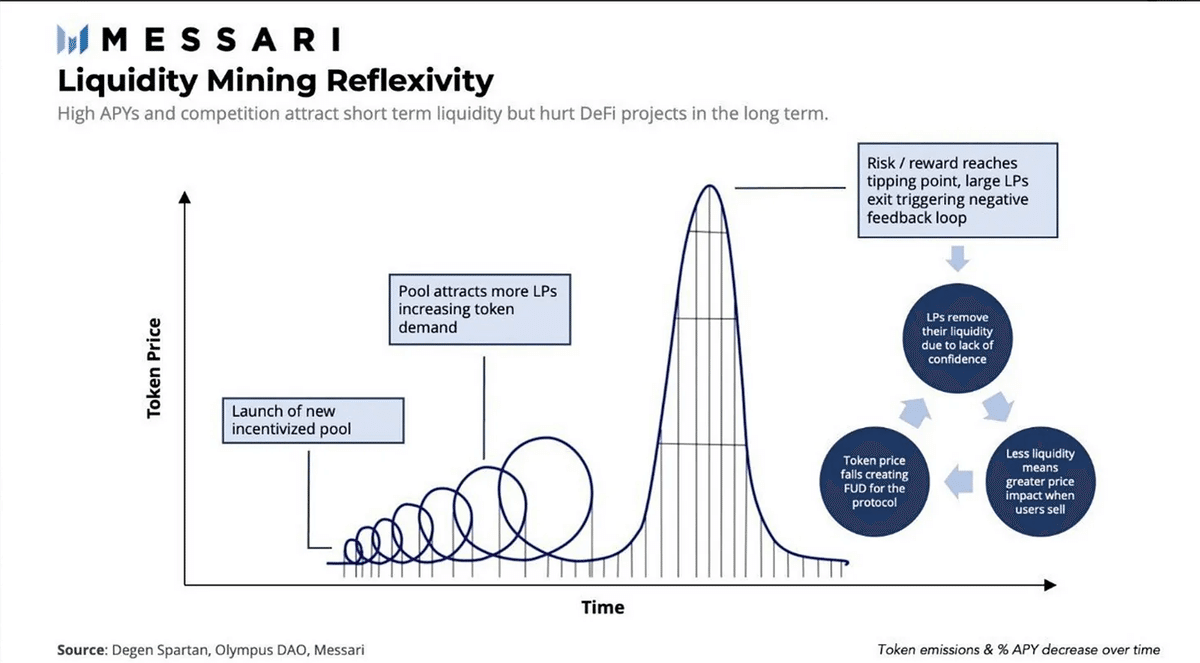 MESSARI

Liquidity Mining Reflexivity

High APYs and competition attract short term liquidity but hurt DeFi projects in the long term.

Token Price

Launch of new incentivized pool

Pool attracts more LPs increasing token demand

Risk / reward reaches tipping point, large LPs exit triggering negative feedback loop

LPs remove their liquidity due to lack of confidence

Less liquidity means greater price impact when users sell

Token price falls creating FUD for the protocol

Time

Source: Degen Spartan, Olympus DAO, Messari

Token emissions & % APY decrease over time